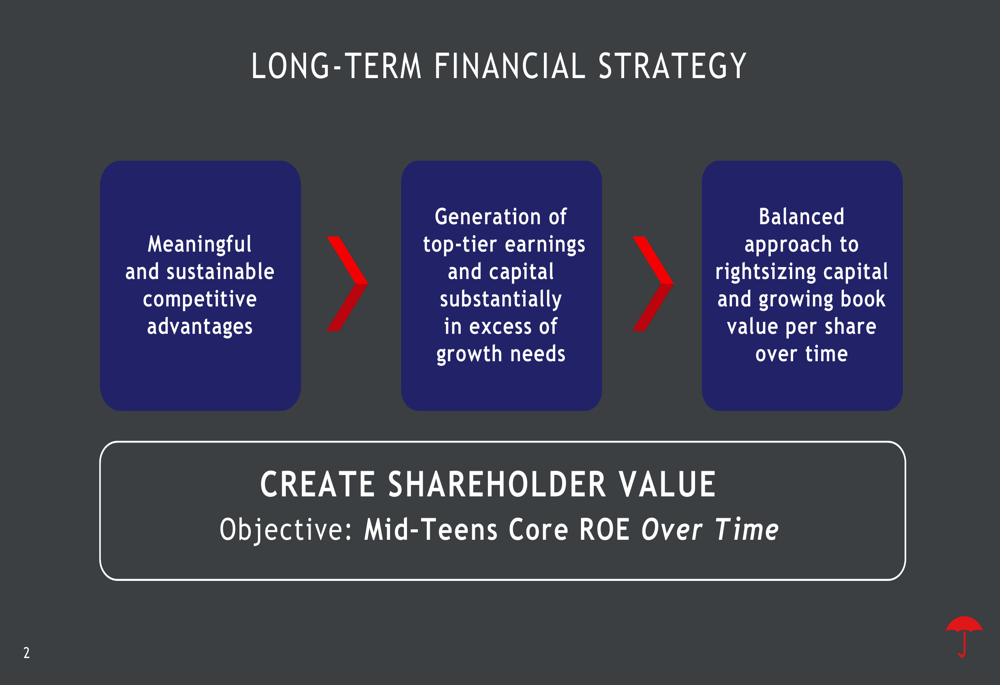 LONG-TERM FINANCIAL STRATEGY

Meaningful and sustainable competitive advantages

Generation of top-tier earnings and capital substantially in excess of growth needs

Balanced approach to rightsizing capital and growing book value per share over time

CREATE SHAREHOLDER VALUE

Objective: Mid-Teens Core ROE Over Time

2